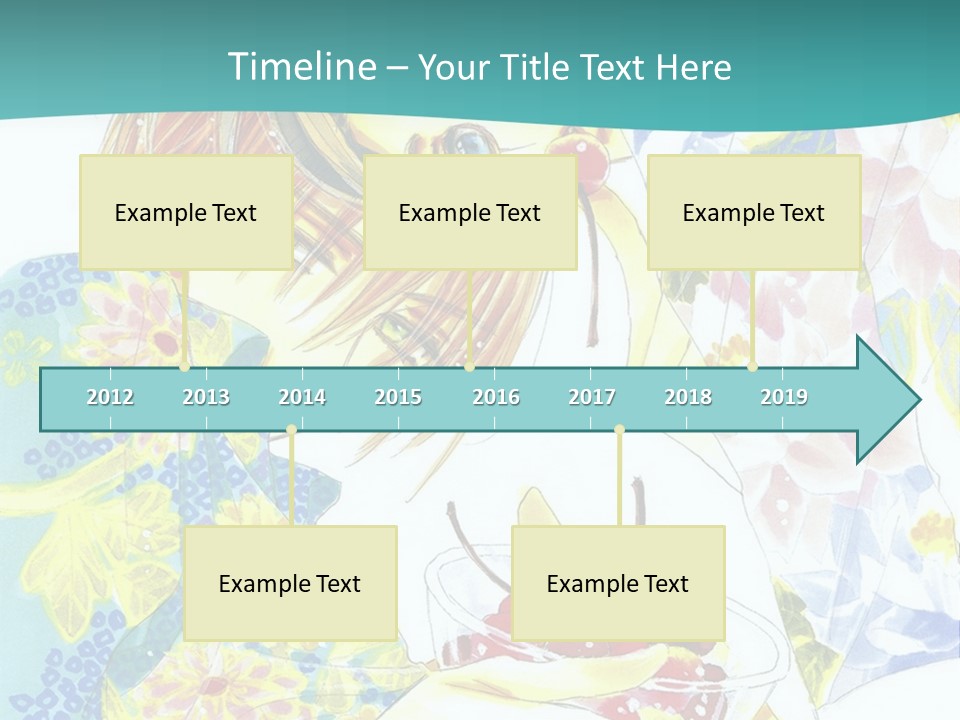 Timeline – Your Title Text Here

Example Text

Example Text

Example Text

2012 2013 2014 2015 2016 2017 2018 2019

Example Text

Example Text